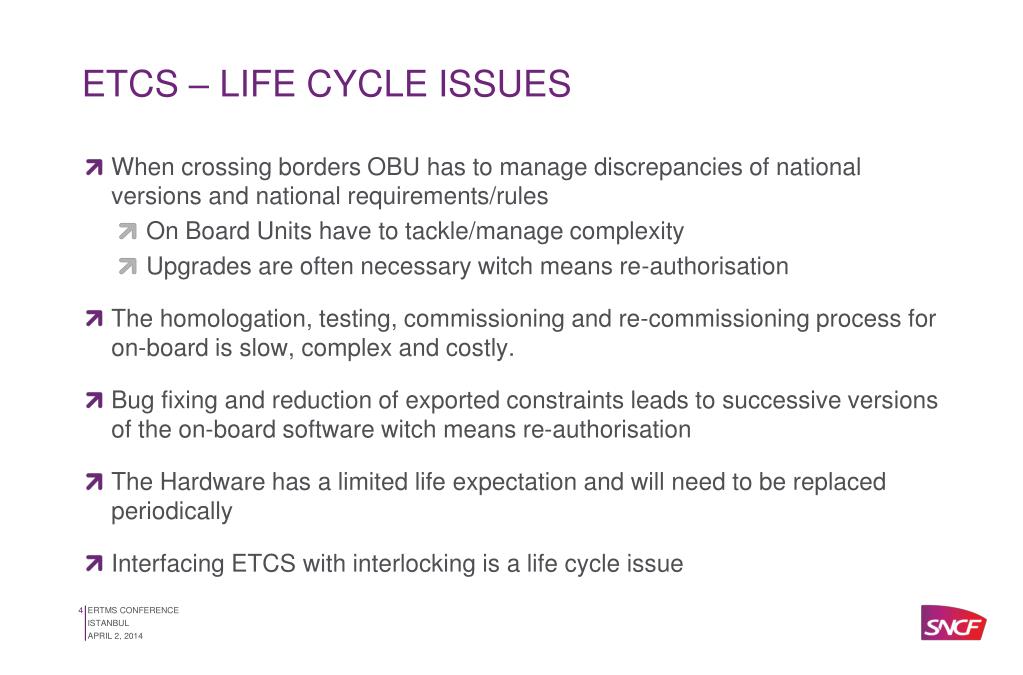 ETCS – LIFE CYCLE ISSUES

When crossing borders OBU has to manage discrepancies of national versions and national requirements/rules

On Board Units have to tackle/manage complexity

Upgrades are often necessary witch means re-authorisation

The homologation, testing, commissioning and re-commissioning process for on-board is slow, complex and costly.

Bug fixing and reduction of exported constraints leads to successive versions of the on-board software witch means re-authorisation

The Hardware has a limited life expectation and will need to be replaced periodically

Interfacing ETCS with interlocking is a life cycle issue

4 ERTMS CONFERENCE
ISTANBUL
APRIL 2, 2014

SNCF